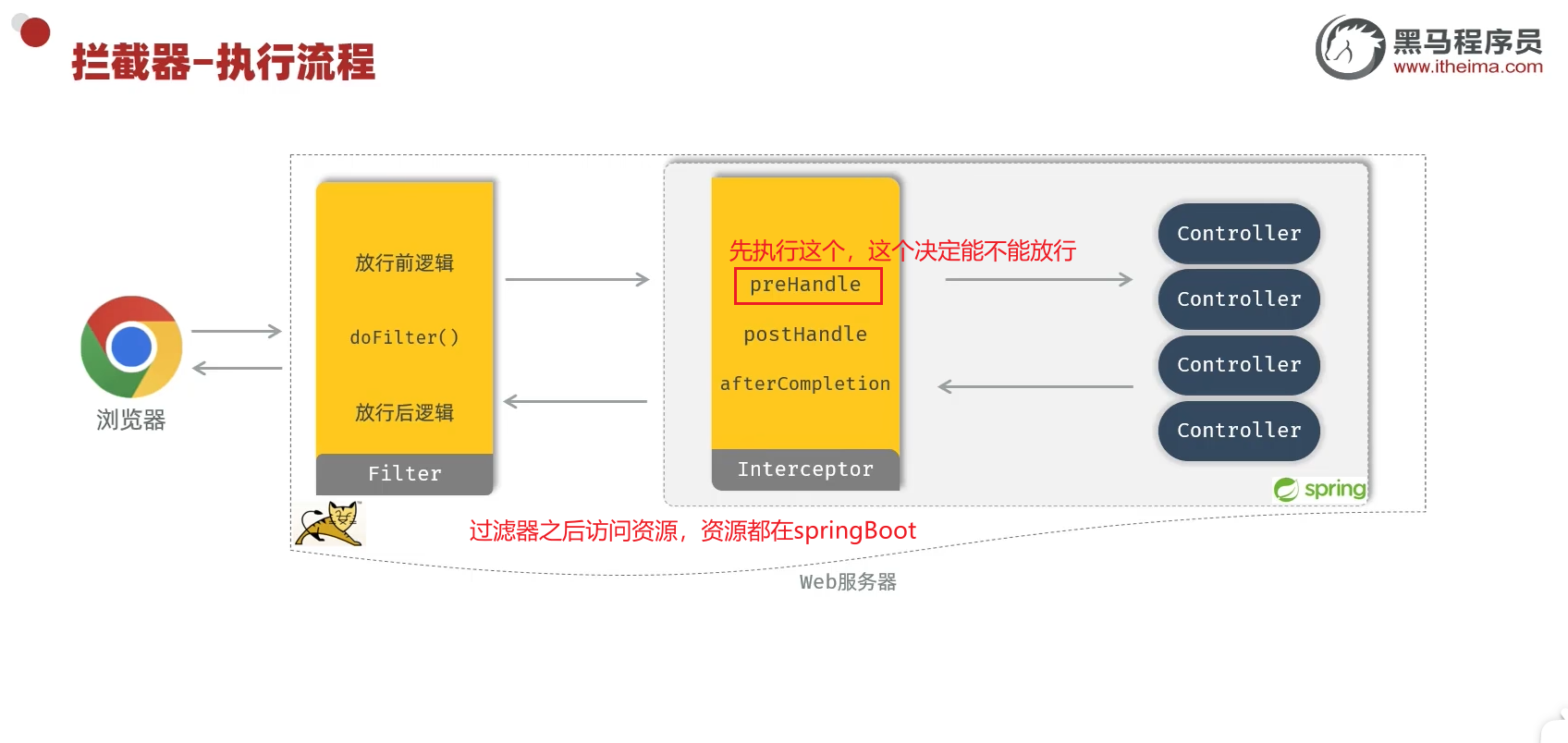 拦截器-执行流程

黑马程序员
www.itheima.com

浏览器

放行前逻辑

doFilter()

放行后逻辑

Filter

先执行这个，这个决定能不能放行

preHandle

postHandle

afterCompletion

Interceptor

Controller

Controller

Controller

Controller

spring

过滤器之后访问资源，资源都在springBoot

Web服务器